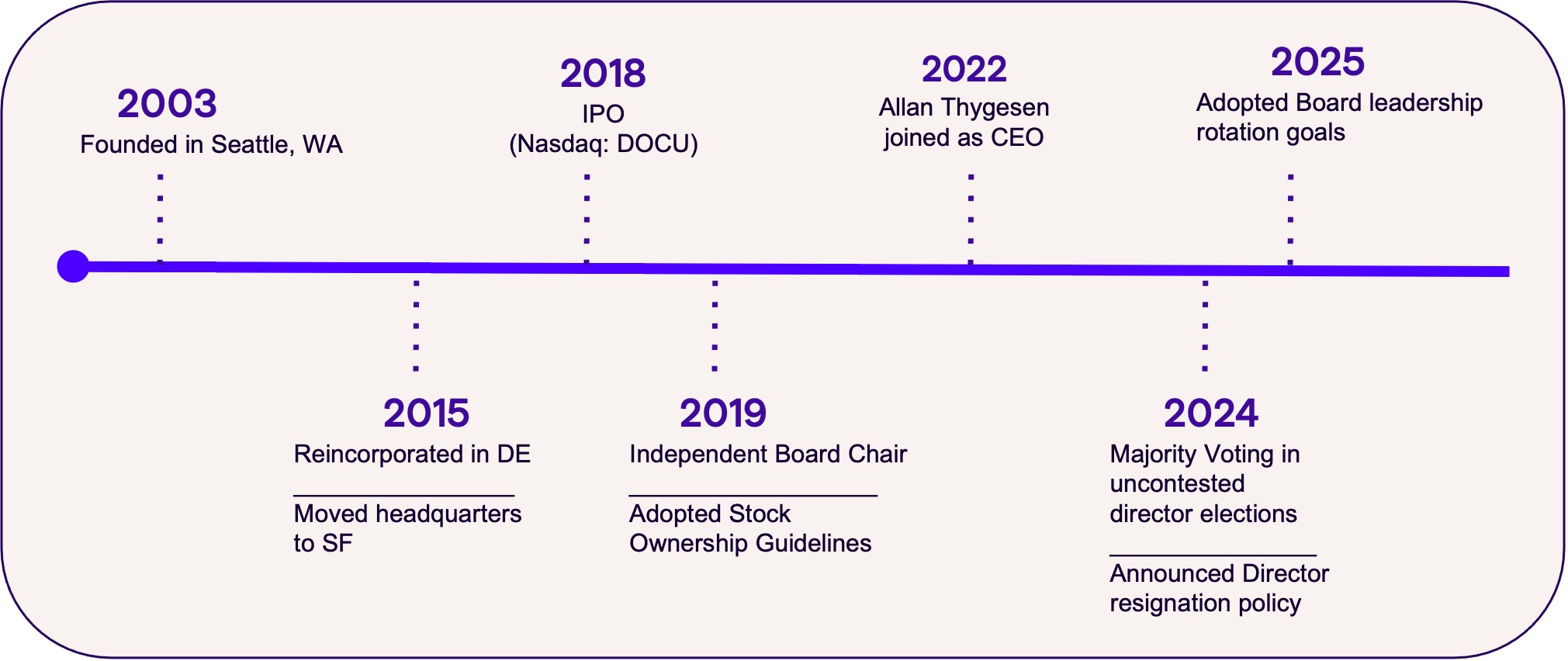 2003
Founded in Seattle, WA

2015
Reincorporated in DE

Moved headquarters to SF

2018
IPO
(Nasdaq: DOCU)

2019
Independent Board Chair

Adopted Stock Ownership Guidelines

2022
Allan Thygesen joined as CEO

2024
Majority Voting in uncontested director elections

Announced Director resignation policy

2025
Adopted Board leadership rotation goals